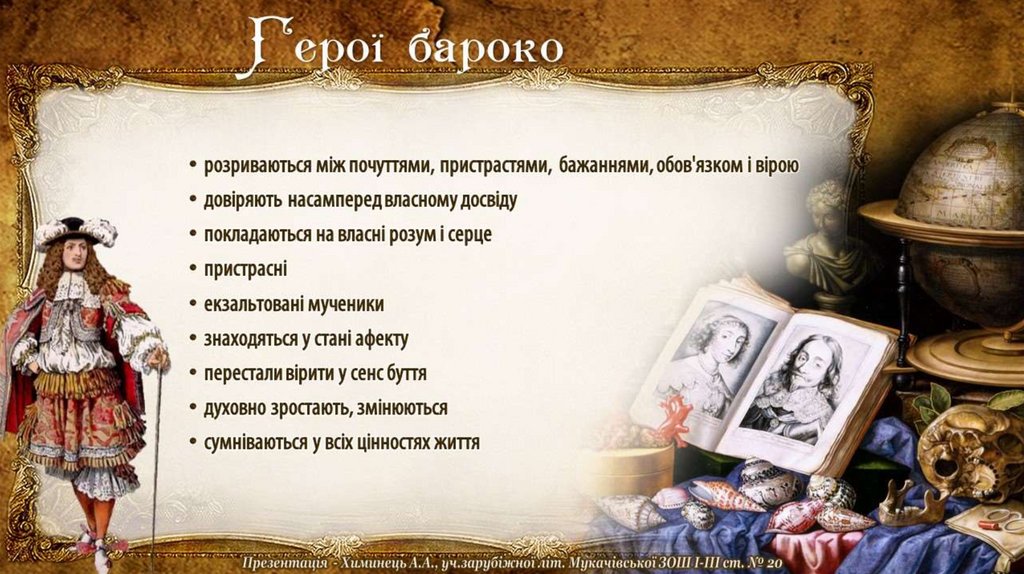 Герої бароко

• розриваються між почуттями, пристрастями, бажаннями, обов'язком і вірою
• довіряють насамперед власному досвіду
• покладаються на власні розум і серце
• пристрасні
• екзальтовані мученики
• знаходяться у стані афекту
• перестали вірити у сенс буття
• духовно зростають, змінюються
• сумніваються у всіх цінностях життя

Презентація - Химинець А.А., уч.зарубіжної літ. Мукачівської ЗОШ І-ІІІ ст. № 20